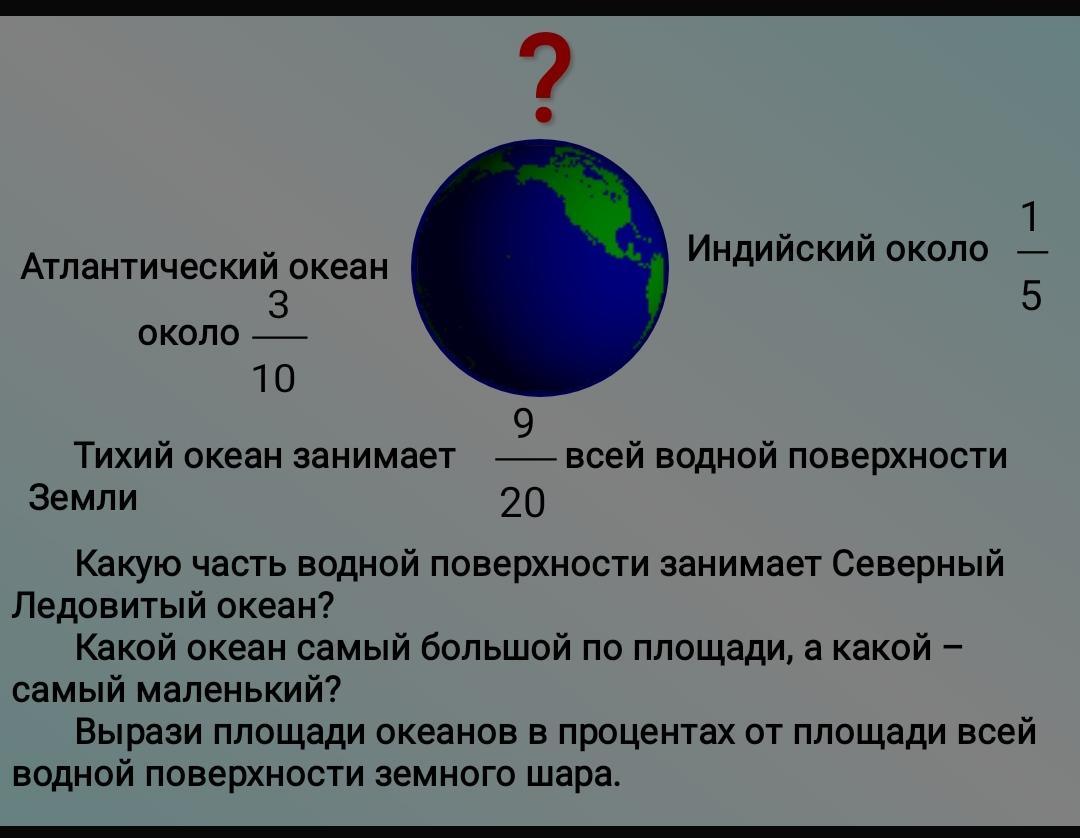 ?

Атлантический океан около $\frac{3}{10}$

Индийский около $\frac{1}{5}$

Тихий океан занимает $\frac{9}{20}$ всей водной поверхности Земли

Какую часть водной поверхности занимает Северный Ледовитый океан?

Какой океан самый большой по площади, а какой – самый маленький?

Вырази площади океанов в процентах от площади всей водной поверхности земного шара.